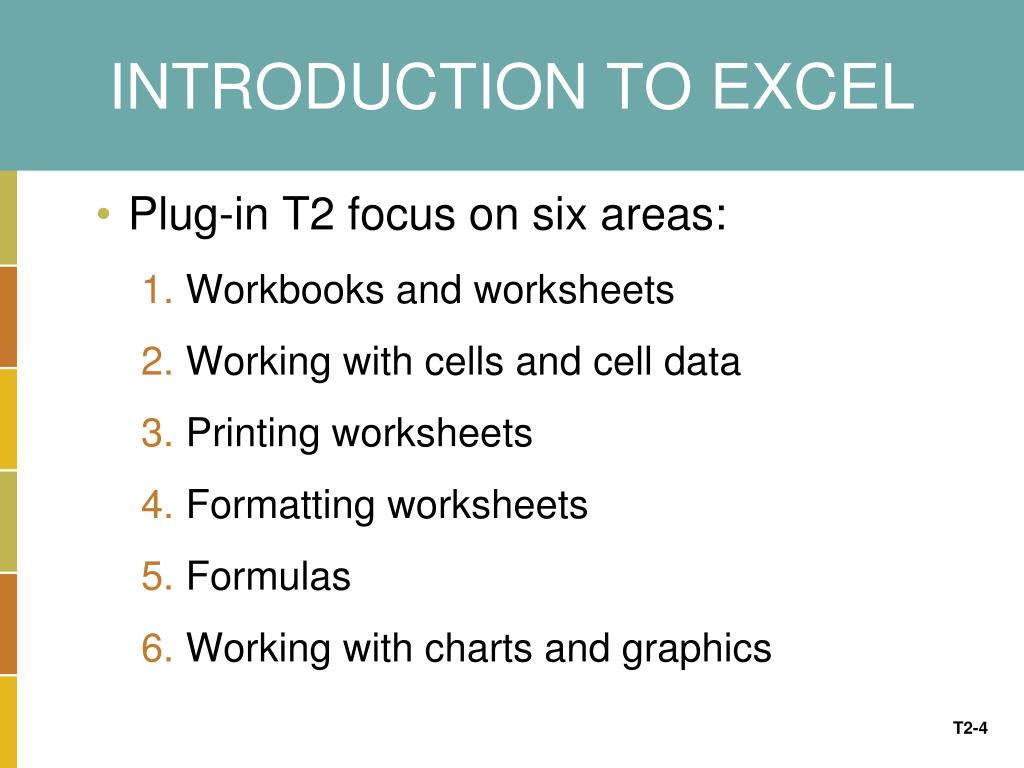 INTRODUCTION TO EXCEL

• Plug-in T2 focus on six areas:

1. Workbooks and worksheets
2. Working with cells and cell data
3. Printing worksheets
4. Formatting worksheets
5. Formulas
6. Working with charts and graphics

T2-4